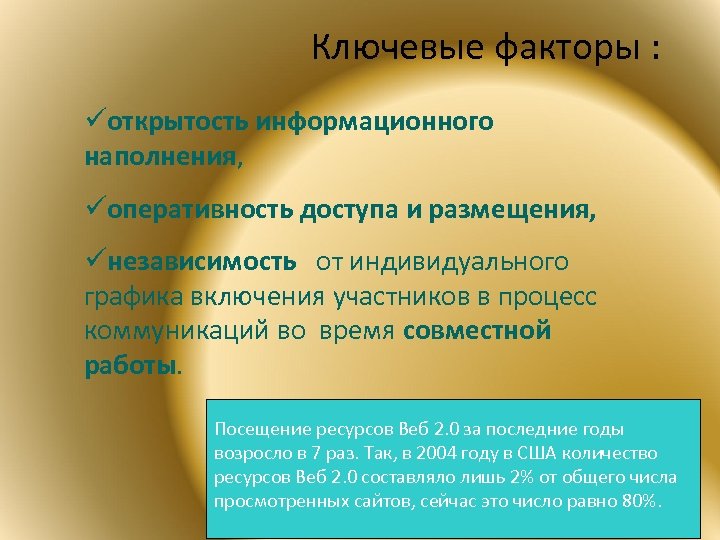 Ключевые факторы :

✓открытость информационного наполнения,

✓оперативность доступа и размещения,

✓независимость от индивидуального графика включения участников в процесс коммуникаций во время совместной работы.

Посещение ресурсов Веб 2.0 за последние годы возросло в 7 раз. Так, в 2004 году в США количество ресурсов Веб 2.0 составляло лишь 2% от общего числа просмотренных сайтов, сейчас это число равно 80%.